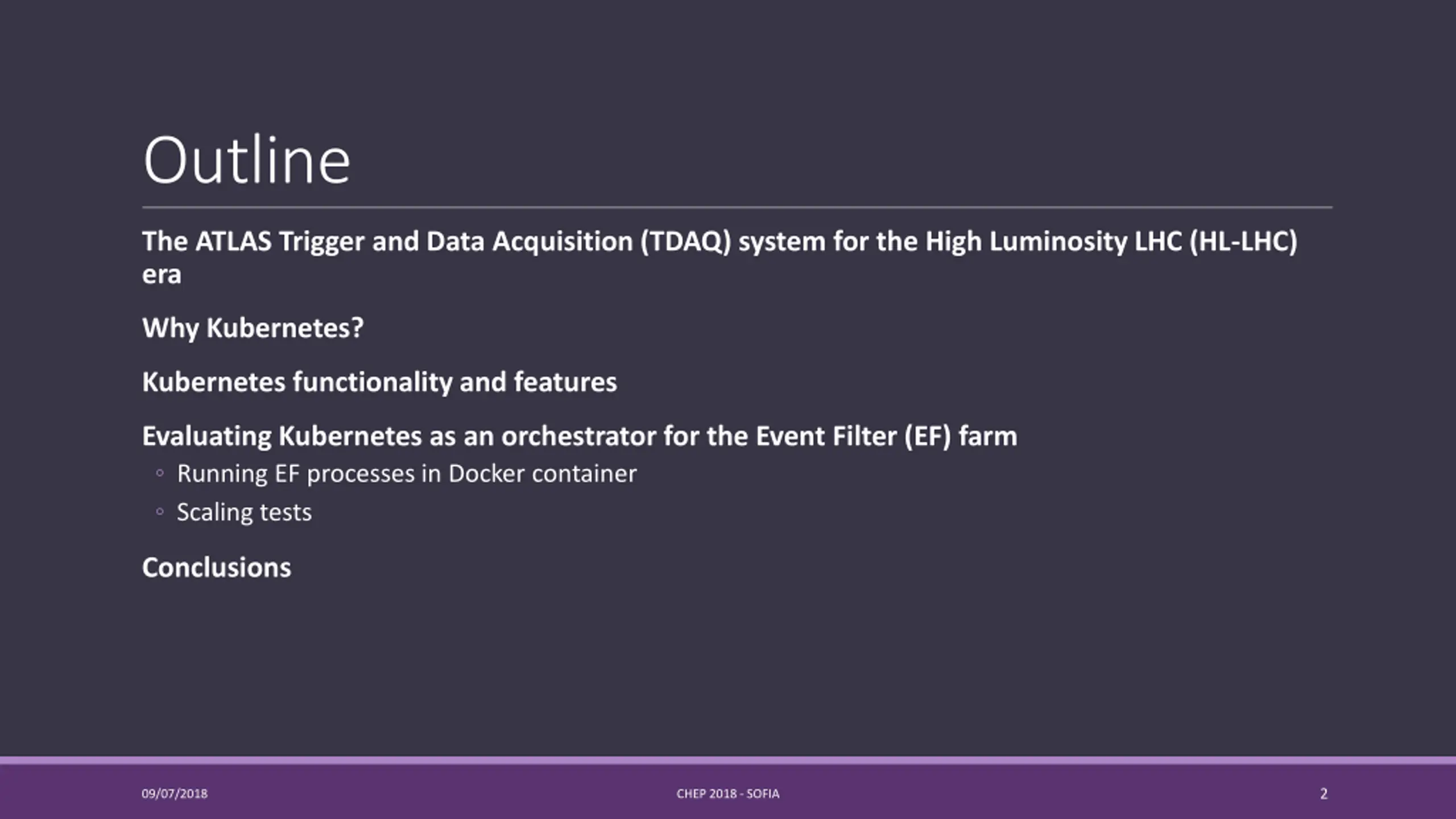 Outline

The ATLAS Trigger and Data Acquisition (TDAQ) system for the High Luminosity LHC (HL-LHC) era

Why Kubernetes?

Kubernetes functionality and features

Evaluating Kubernetes as an orchestrator for the Event Filter (EF) farm
◦ Running EF processes in Docker container
◦ Scaling tests

Conclusions

09/07/2018

CHEP 2018 - SOFIA

2